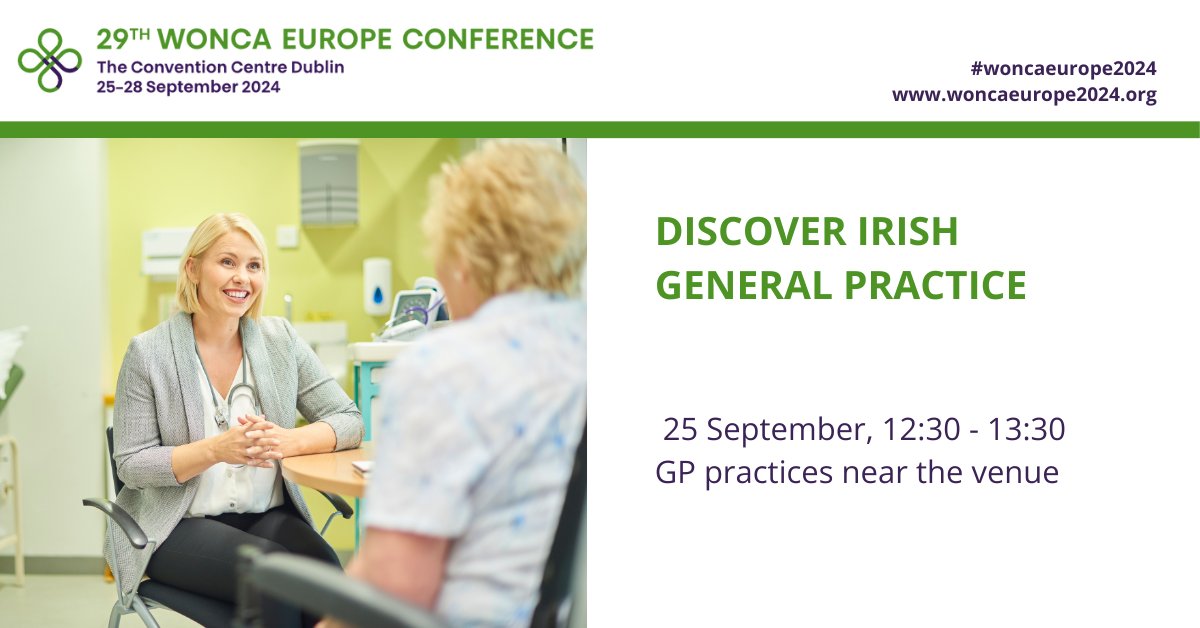 29TH WONCA EUROPE CONFERENCE
The Convention Centre Dublin
25–28 September 2024

#woncaeurope2024
www.woncaeurope2024.org

DISCOVER IRISH GENERAL PRACTICE

25 September, 12:30 - 13:30
GP practices near the venue